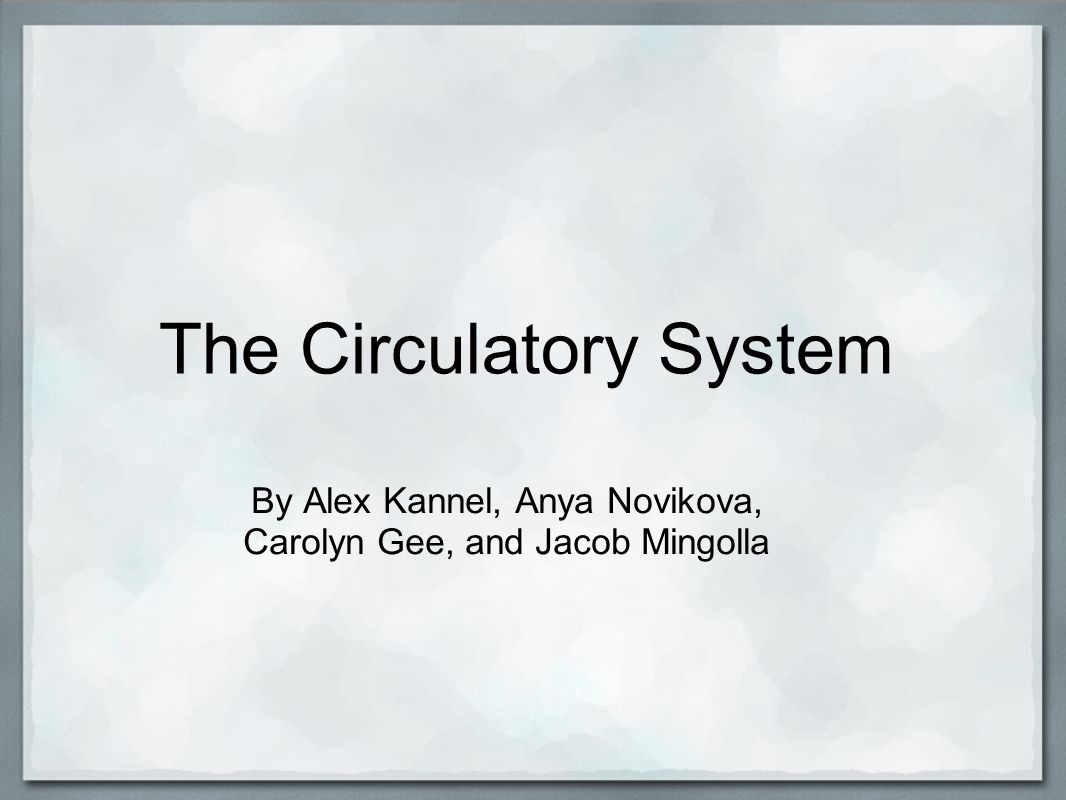 The Circulatory System

By Alex Kannel, Anya Novikova, Carolyn Gee, and Jacob Mingolla